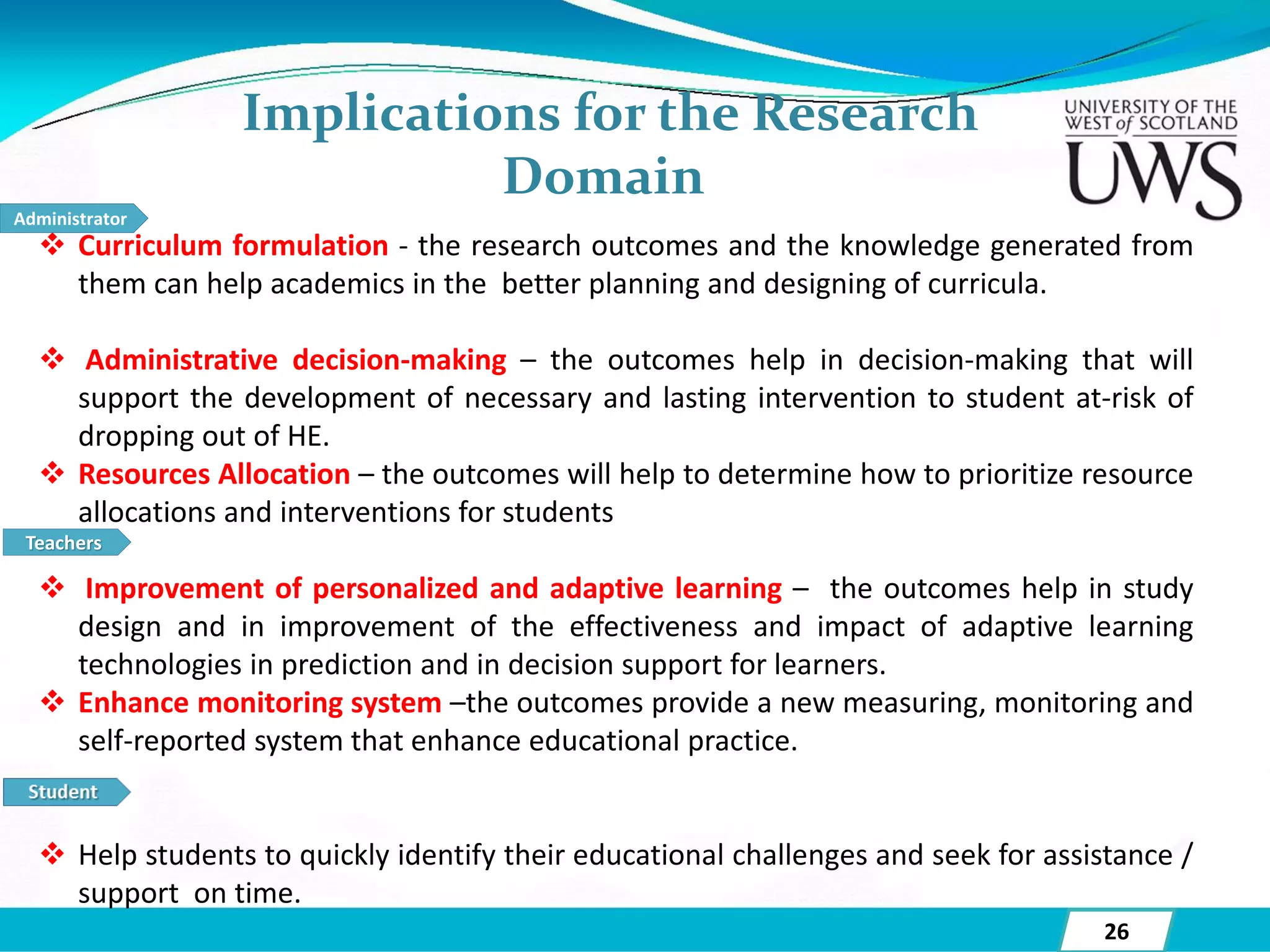 Implications for the Research Domain

UNIVERSITY OF THE WEST of SCOTLAND
UWS

Administrator

❖ Curriculum formulation - the research outcomes and the knowledge generated from them can help academics in the better planning and designing of curricula.

❖ Administrative decision-making – the outcomes help in decision-making that will support the development of necessary and lasting intervention to student at-risk of dropping out of HE.

❖ Resources Allocation – the outcomes will help to determine how to prioritize resource allocations and interventions for students

Teachers

❖ Improvement of personalized and adaptive learning – the outcomes help in study design and in improvement of the effectiveness and impact of adaptive learning technologies in prediction and in decision support for learners.

❖ Enhance monitoring system –the outcomes provide a new measuring, monitoring and self-reported system that enhance educational practice.

Student

❖ Help students to quickly identify their educational challenges and seek for assistance / support on time.

26